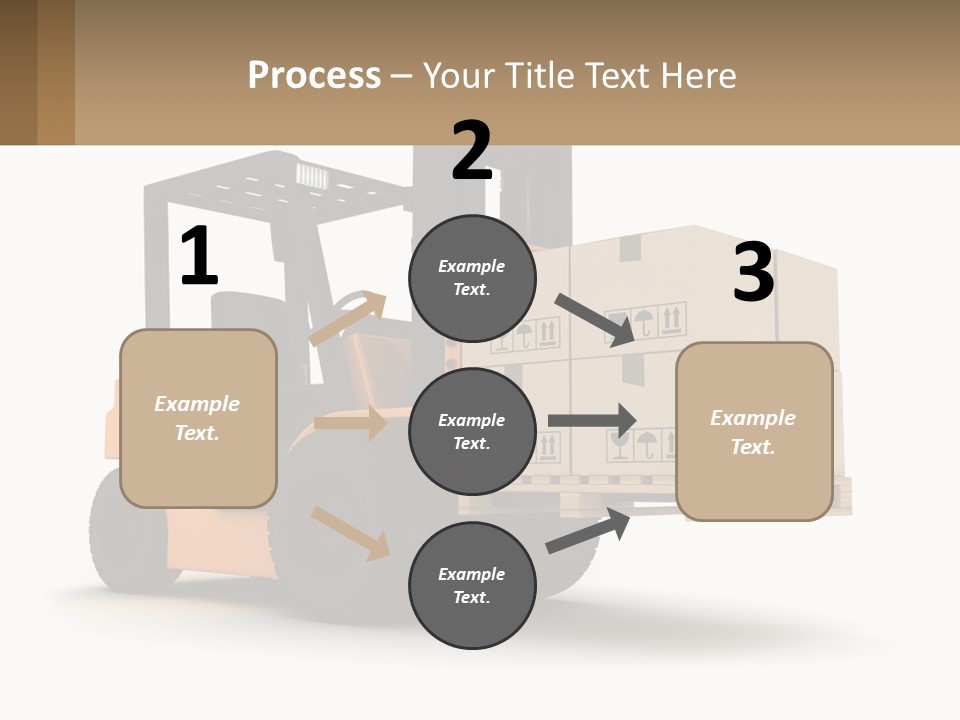 Process – Your Title Text Here

1

Example Text.

2

Example Text.

Example Text.

Example Text.

3

Example Text.